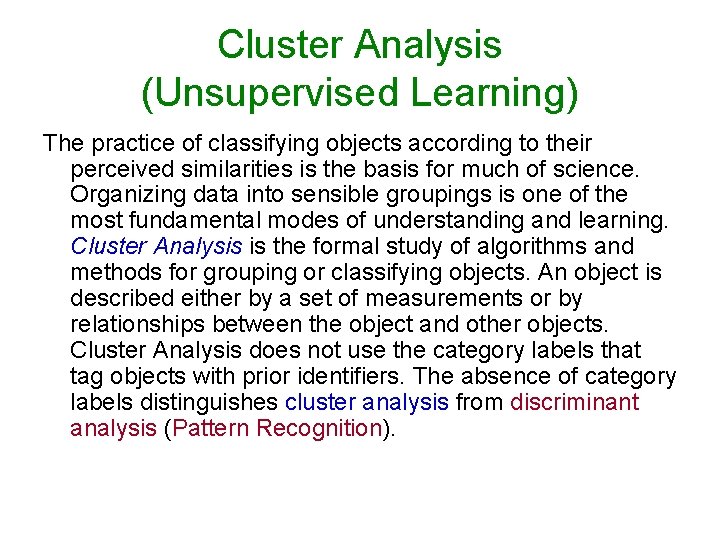 Cluster Analysis
(Unsupervised Learning)

The practice of classifying objects according to their perceived similarities is the basis for much of science. Organizing data into sensible groupings is one of the most fundamental modes of understanding and learning. Cluster Analysis is the formal study of algorithms and methods for grouping or classifying objects. An object is described either by a set of measurements or by relationships between the object and other objects. Cluster Analysis does not use the category labels that tag objects with prior identifiers. The absence of category labels distinguishes cluster analysis from discriminant analysis (Pattern Recognition).